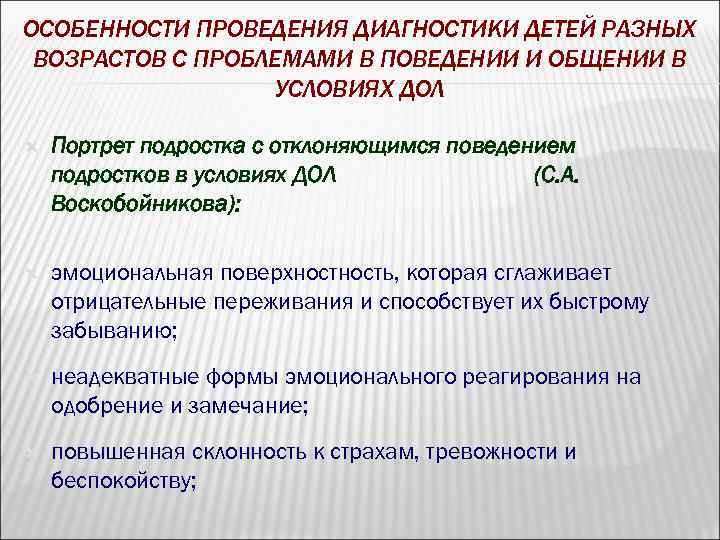 ОСОБЕННОСТИ ПРОВЕДЕНИЯ ДИАГНОСТИКИ ДЕТЕЙ РАЗНЫХ ВОЗРАСТОВ С ПРОБЛЕМАМИ В ПОВЕДЕНИИ И ОБЩЕНИИ В УСЛОВИЯХ ДОЛ

Портрет подростка с отклоняющимся поведением подростков в условиях ДОЛ (С.А. Воскобойникова):

эмоциональная поверхностность, которая сглаживает отрицательные переживания и способствует их быстрому забыванию;

неадекватные формы эмоционального реагирования на одобрение и замечание;

повышенная склонность к страхам, тревожности и беспокойству;